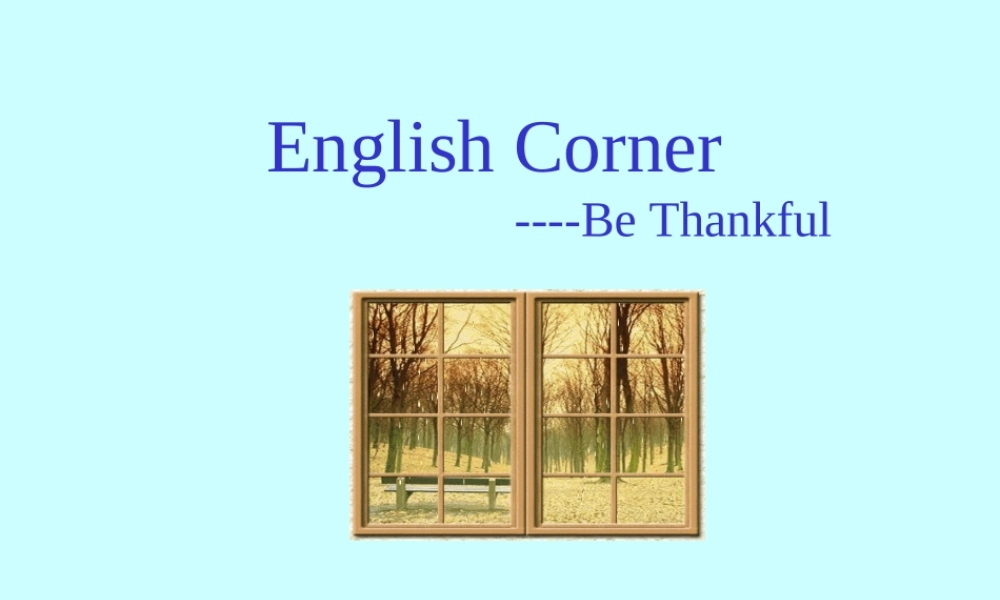 English Corner

----Be Thankful